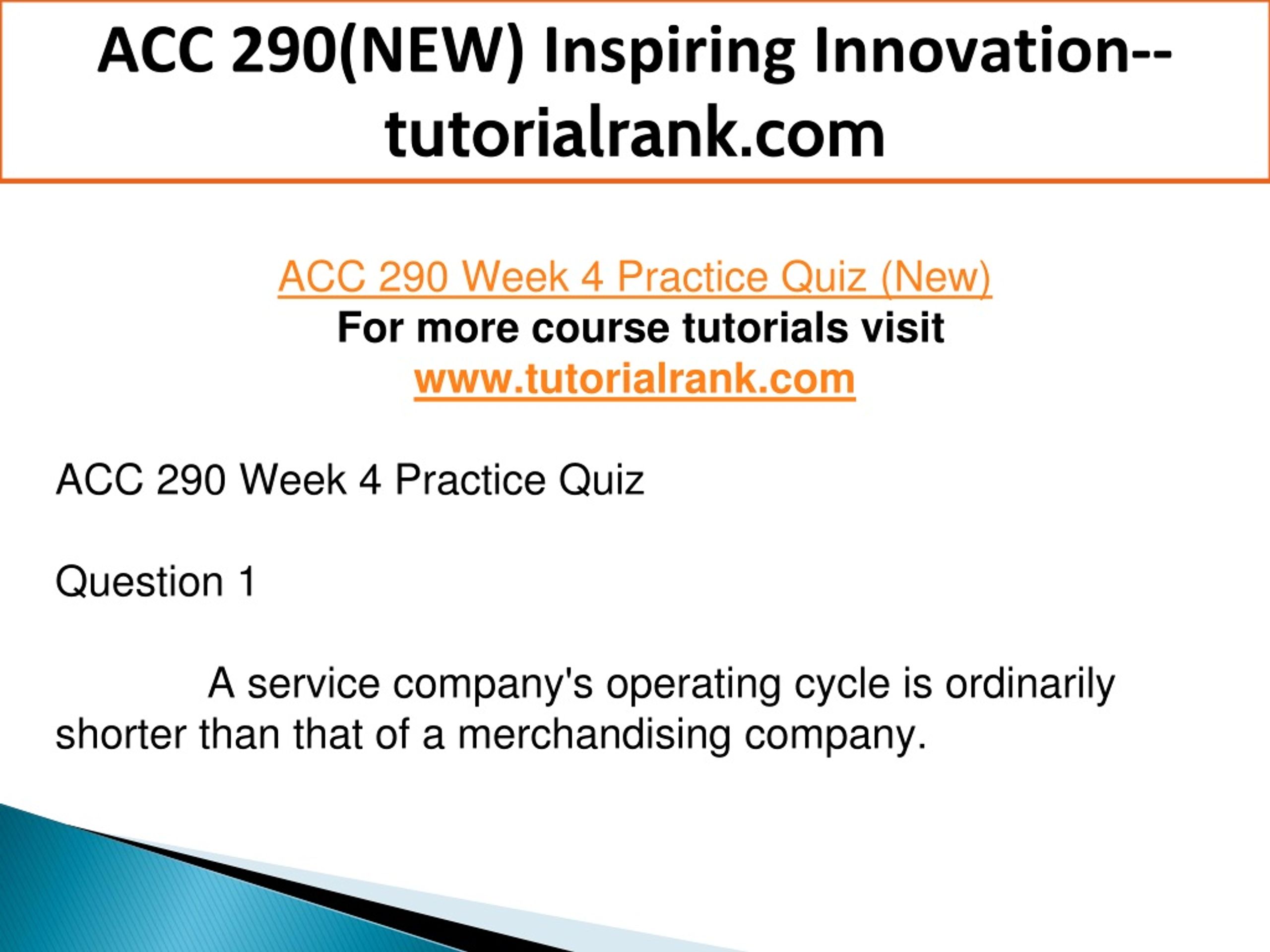 ACC 290(NEW) Inspiring Innovation--tutorialrank.com

ACC 290 Week 4 Practice Quiz (New)
For more course tutorials visit
www.tutorialrank.com

ACC 290 Week 4 Practice Quiz

Question 1

A service company's operating cycle is ordinarily shorter than that of a merchandising company.